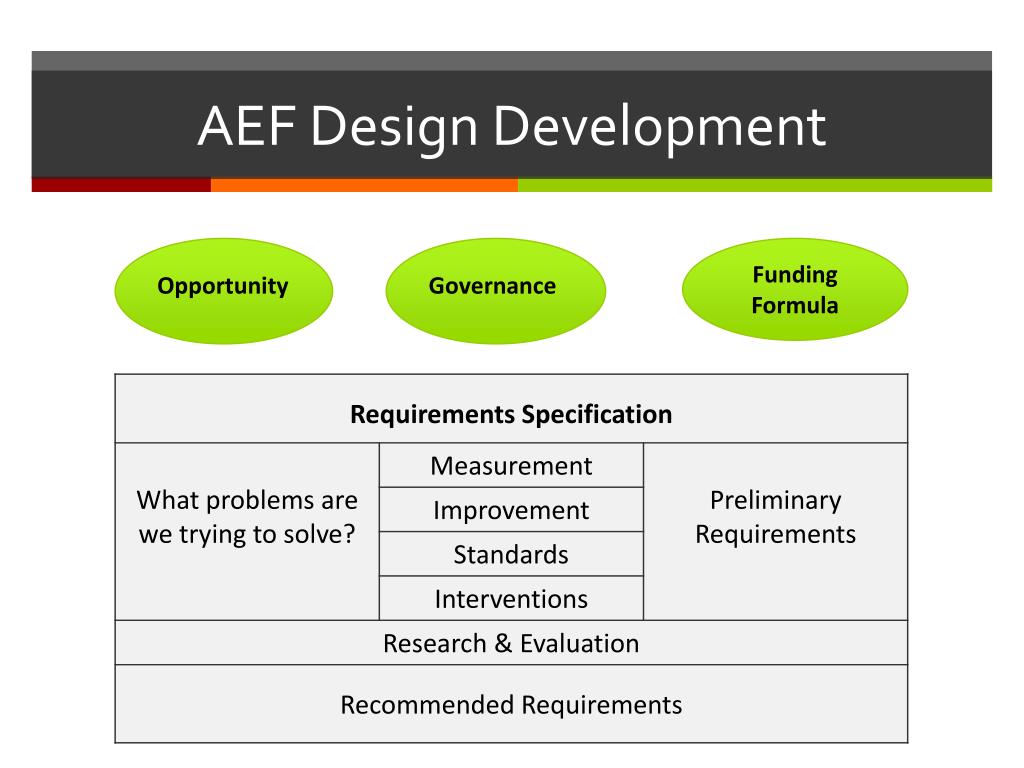 AEF Design Development

Opportunity

Governance

Funding Formula

| Requirements Specification | | |
|---|---|---|
| What problems are we trying to solve? | Measurement | Preliminary Requirements |
| | Improvement | |
| | Standards | |
| | Interventions | |
| Research & Evaluation | | |
| Recommended Requirements | | |